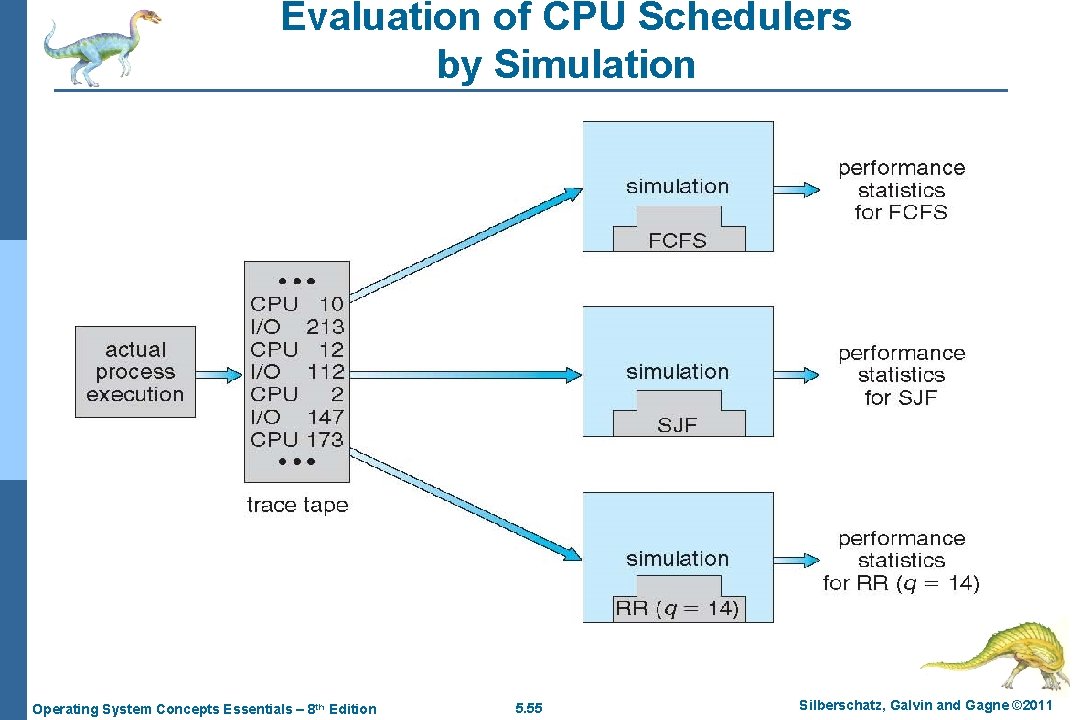 Evaluation of CPU Schedulers by Simulation

actual process execution

• • •
CPU 10
I/O 213
CPU 12
I/O 112
CPU 2
I/O 147
CPU 173
• • •

trace tape

simulation
FCFS

performance statistics for FCFS

simulation
SJF

performance statistics for SJF

simulation
RR ($q = 14$)

performance statistics for RR ($q = 14$)

Operating System Concepts Essentials – 8th Edition

5.55

Silberschatz, Galvin and Gagne ©2011